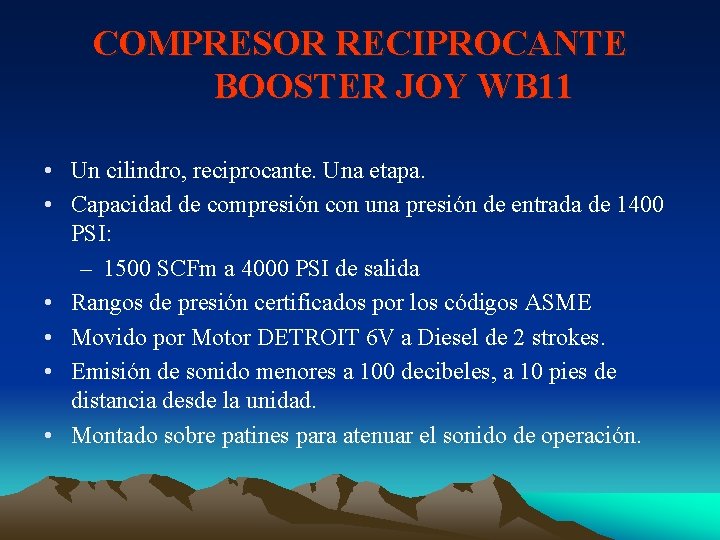 COMPRESOR RECIPROCANTE BOOSTER JOY WB11

• Un cilindro, reciprocante. Una etapa.
• Capacidad de compresión con una presión de entrada de 1400 PSI:
– 1500 SCFm a 4000 PSI de salida
• Rangos de presión certificados por los códigos ASME
• Movido por Motor DETROIT 6V a Diesel de 2 strokes.
• Emisión de sonido menores a 100 decibeles, a 10 pies de distancia desde la unidad.
• Montado sobre patines para atenuar el sonido de operación.